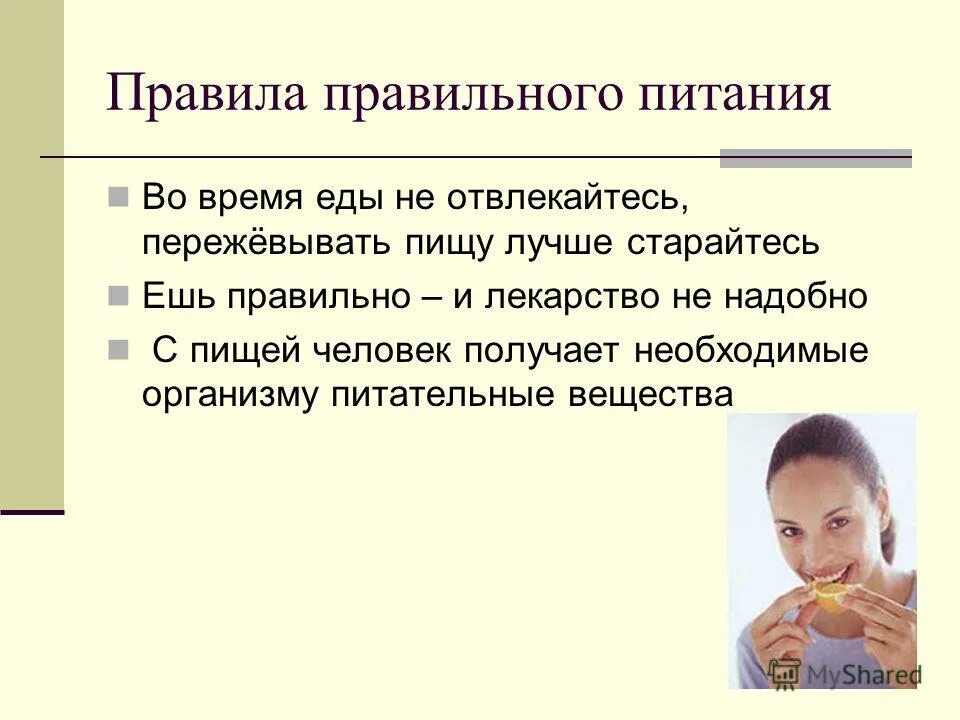 Правила правильного питания

Во время еды не отвлекайтесь, пережёвывать пищу лучше старайтесь

Ешь правильно – и лекарство не надобно

С пищей человек получает необходимые организму питательные вещества

MyShared